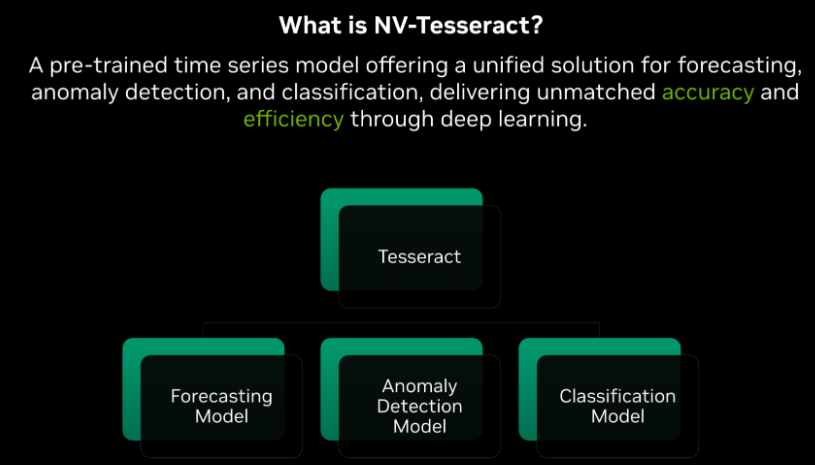 What is NV-Tesseract?

A pre-trained time series model offering a unified solution for forecasting, anomaly detection, and classification, delivering unmatched accuracy and efficiency through deep learning.

Tesseract

Forecasting Model

Anomaly Detection Model

Classification Model